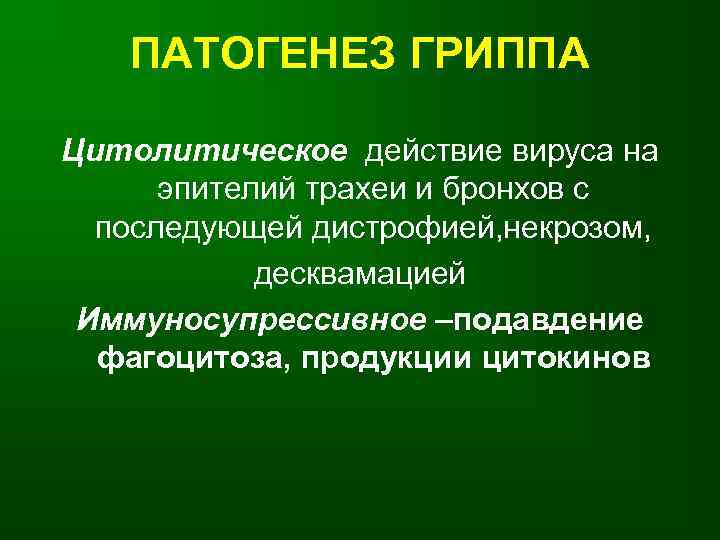 ПАТОГЕНЕЗ ГРИППА

Цитолитическое действие вируса на эпителий трахеи и бронхов с последующей дистрофией,некрозом, десквамацией

Иммуносупрессивное –подавдение фагоцитоза, продукции цитокинов